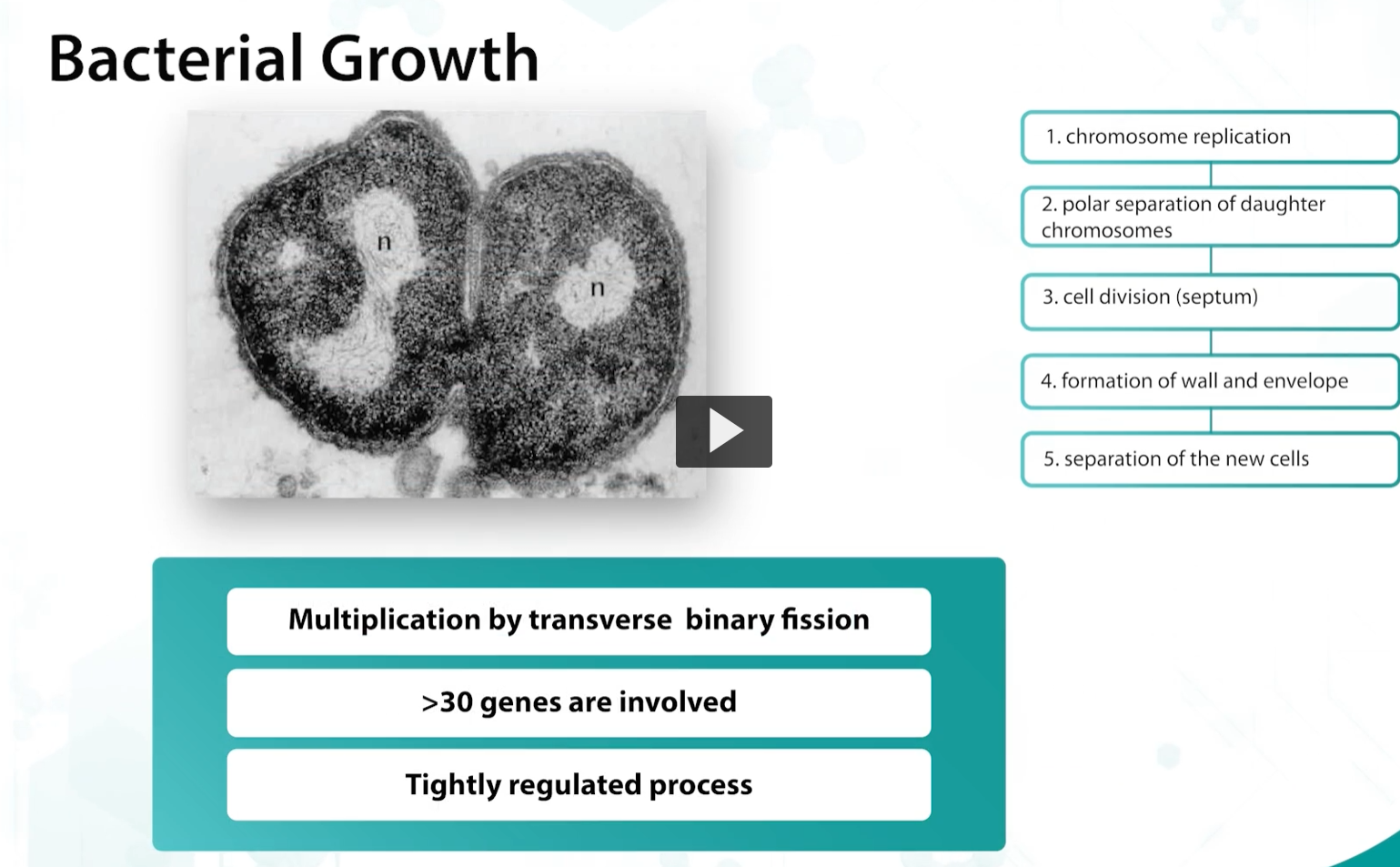 Bacterial Growth

n

n

1. chromosome replication

2. polar separation of daughter chromosomes

3. cell division (septum)

4. formation of wall and envelope

5. separation of the new cells

Multiplication by transverse binary fission

>30 genes are involved

Tightly regulated process